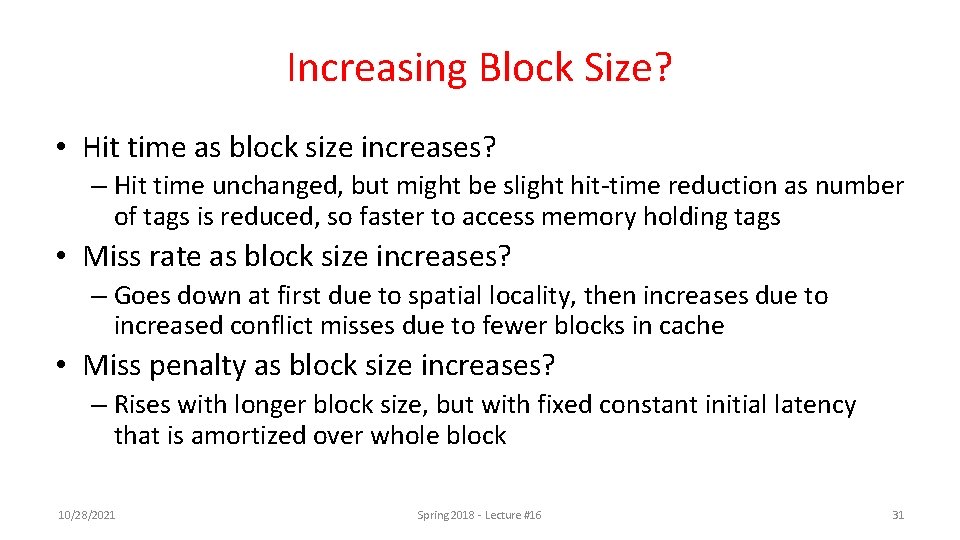 Increasing Block Size?

• Hit time as block size increases?

– Hit time unchanged, but might be slight hit-time reduction as number of tags is reduced, so faster to access memory holding tags

• Miss rate as block size increases?

– Goes down at first due to spatial locality, then increases due to increased conflict misses due to fewer blocks in cache

• Miss penalty as block size increases?

– Rises with longer block size, but with fixed constant initial latency that is amortized over whole block

10/28/2021

Spring 2018 - Lecture #16

31